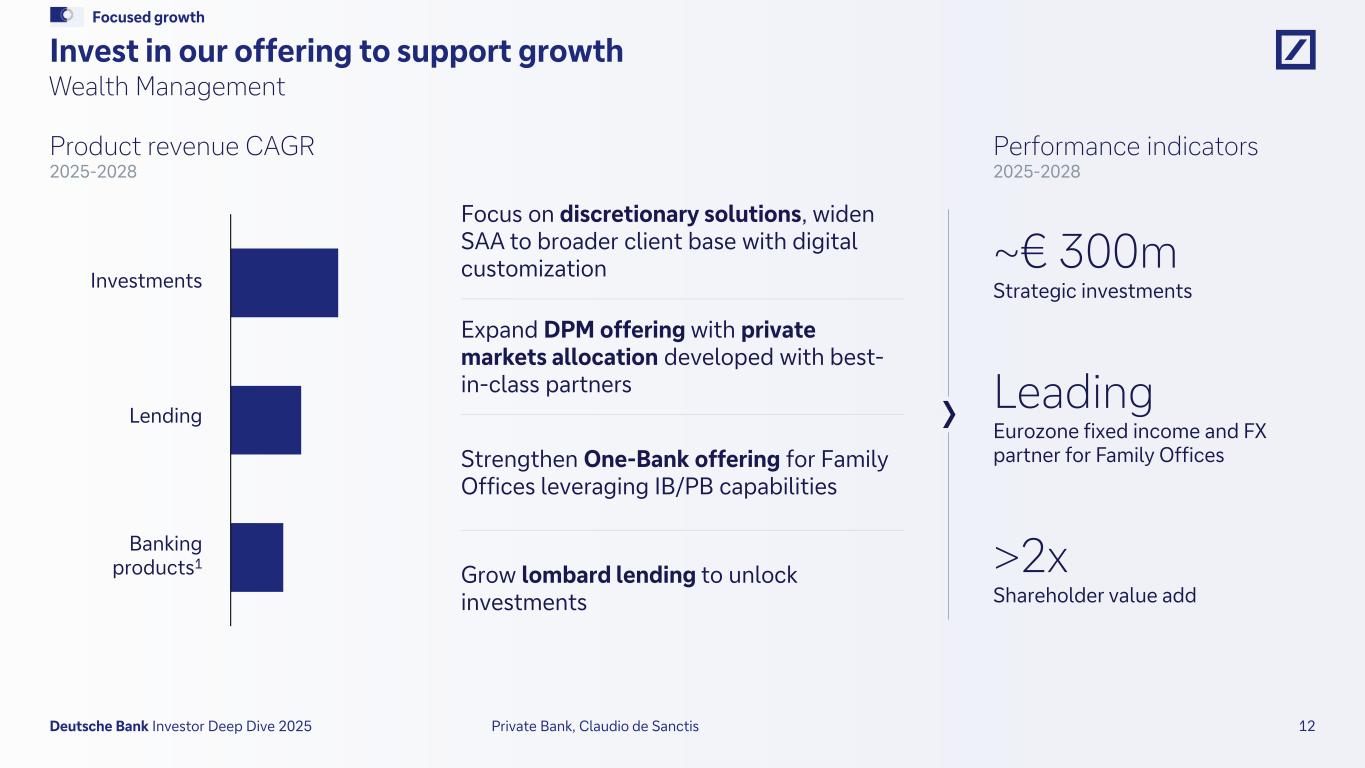 Focused growth

Invest in our offering to support growth
Wealth Management

Product revenue CAGR
2025-2028

Investments

Lending

Banking products$^1$

Focus on discretionary solutions, widen SAA to broader client base with digital customization

Expand DPM offering with private markets allocation developed with best-in-class partners

Strengthen One-Bank offering for Family Offices leveraging IB/PB capabilities

Grow lombard lending to unlock investments

Performance indicators
2025-2028

~€ 300m
Strategic investments

Leading
Eurozone fixed income and FX partner for Family Offices

>2x
Shareholder value add

Deutsche Bank Investor Deep Dive 2025
Private Bank, Claudio de Sanctis
12